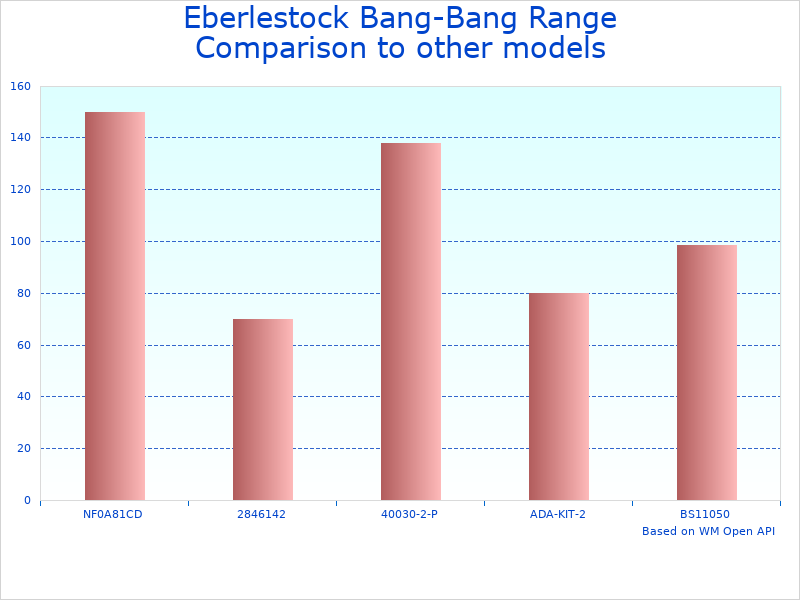 Eberlestock Bang-Bang Range
Comparison to other models

160
140
120
100
80
60
40
20
0

NF0A81CD
2846142
40030-2-P
ADA-KIT-2
BS11050

Based on WM Open API